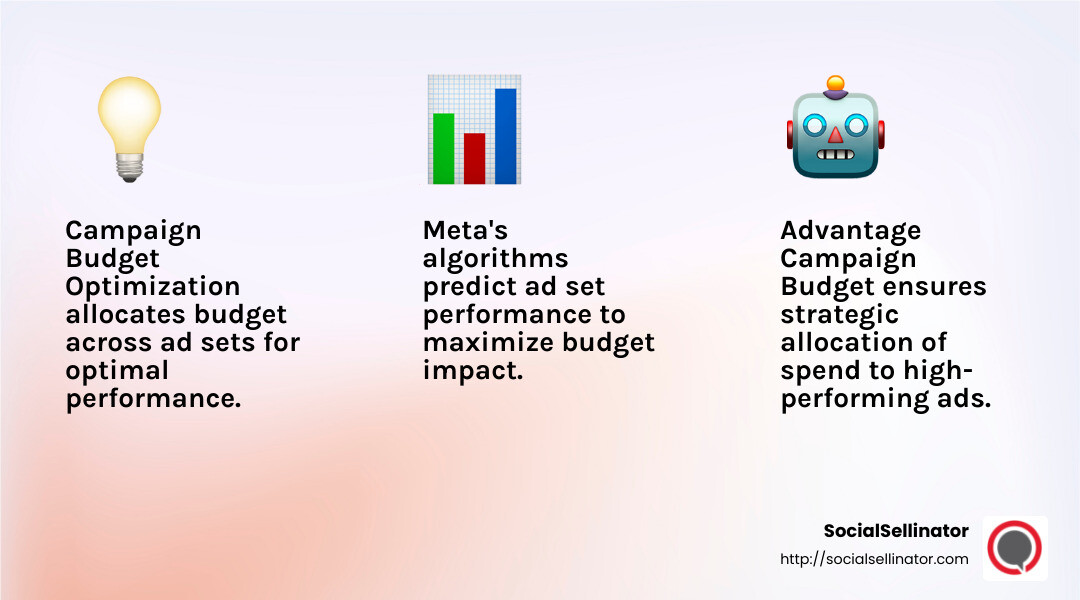 Campaign Budget Optimization allocates budget across ad sets for optimal performance.

Meta's algorithms predict ad set performance to maximize budget impact.

Advantage Campaign Budget ensures strategic allocation of spend to high-performing ads.

SocialSellinator
http://socialsellinator.com